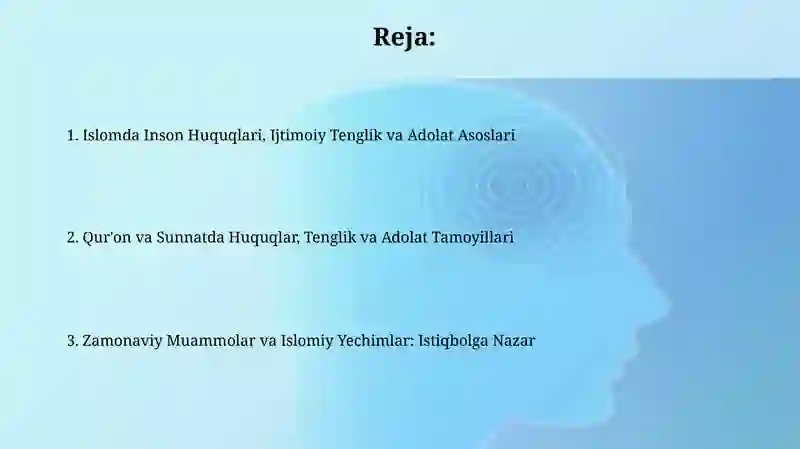 Reja:

1. Islomda Inson Huquqlari, Ijtimoiy Tenglik va Adolat Asoslari

2. Qur'on va Sunnatda Huquqlar, Tenglik va Adolat Tamoyillari

3. Zamonaviy Muammolar va Islomiy Yechimlar: Istiqbolga Nazar